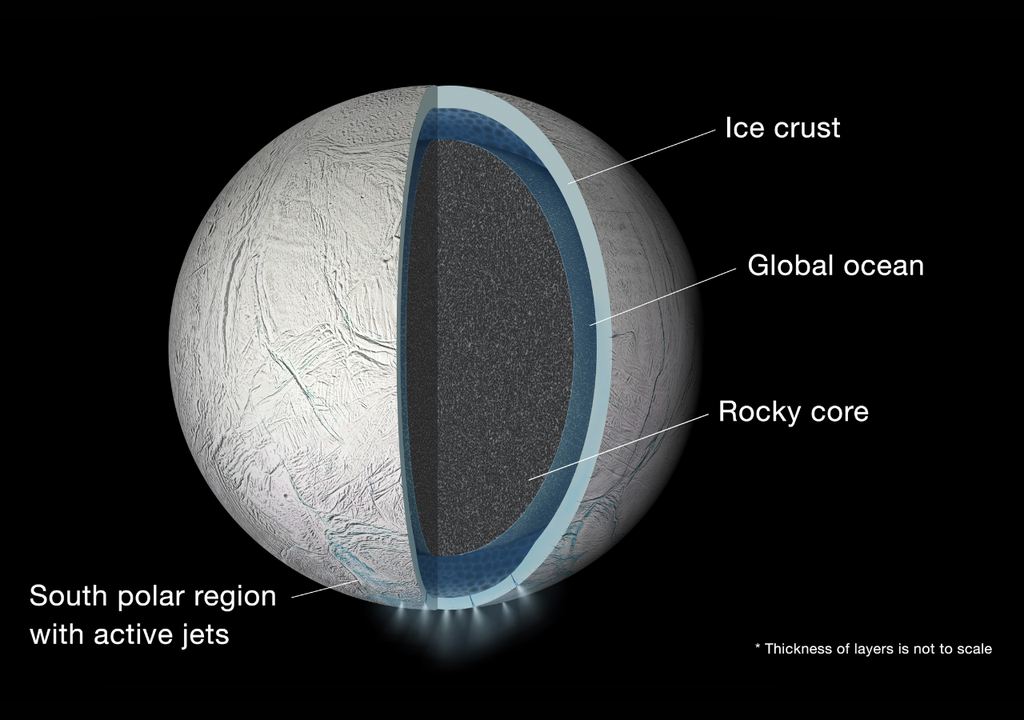 Ice crust

Global ocean

Rocky core

South polar region with active jets

* Thickness of layers is not to scale